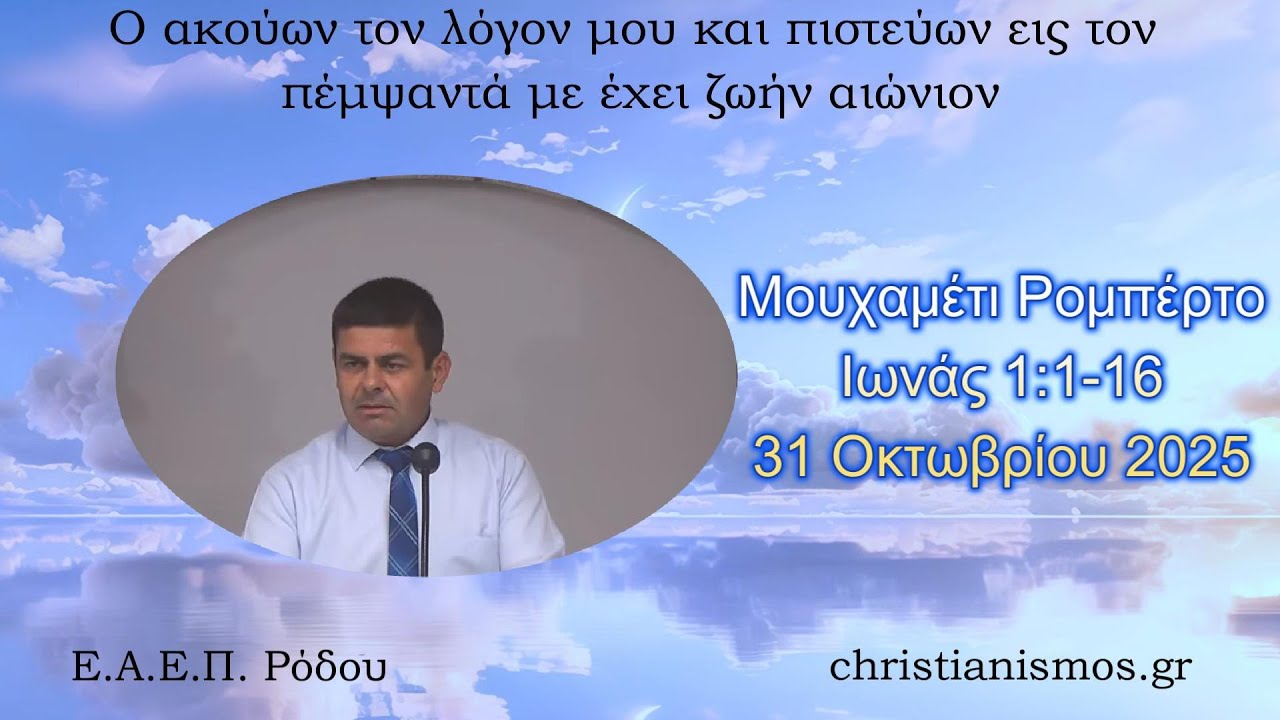 Ο ακούων τον λόγον μου και πιστεύων εις τον πέμψαντά με έχει ζωήν αιώνιον

Μουχαμέτι Ρομπέρτο
Ιωνάς 1:1-16
31 Οκτωβρίου 2025

Ε.Α.Ε.Π. Ρόδου

christianismos.gr